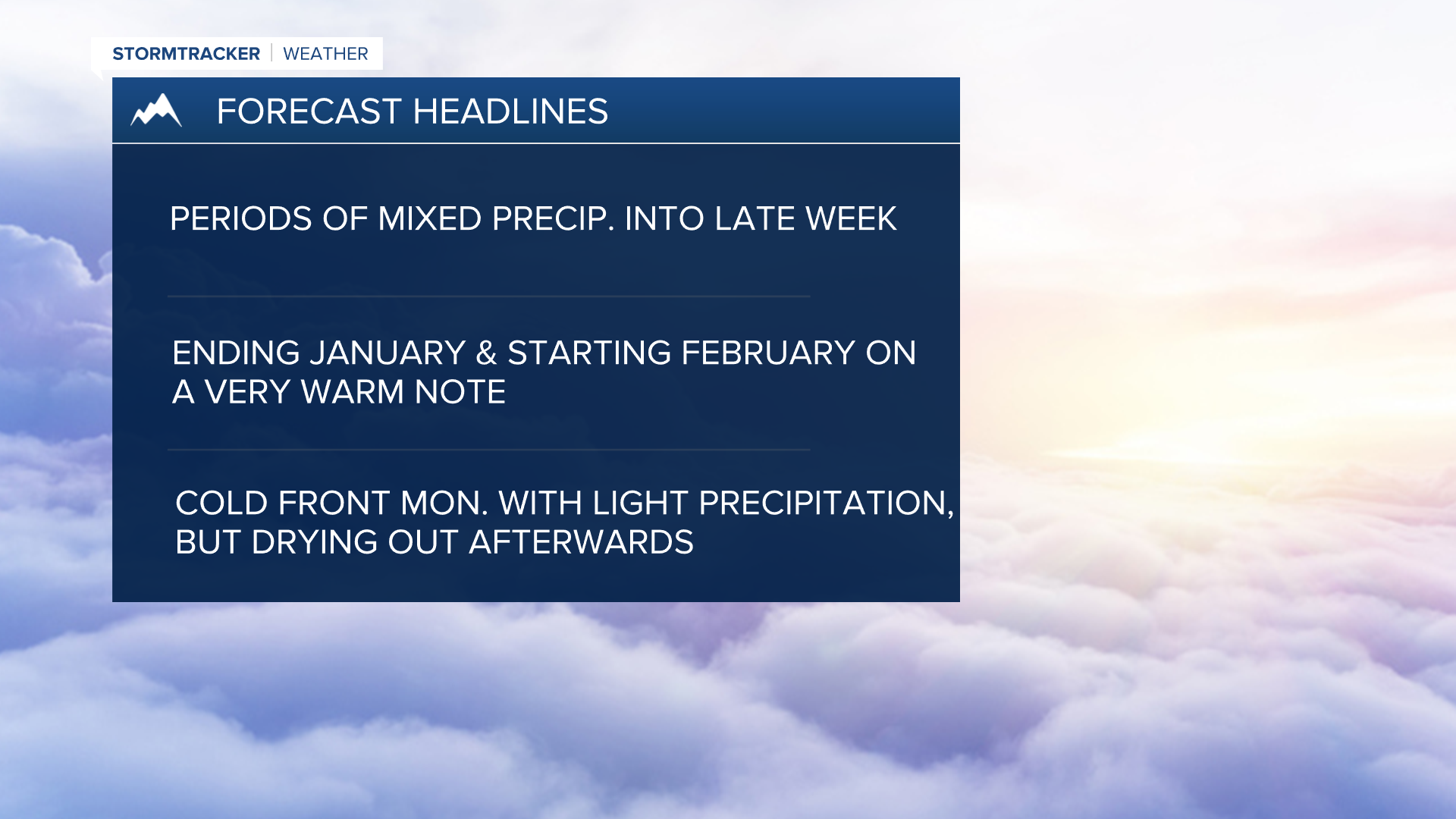 STORMTRACKER | WEATHER

FORECAST HEADLINES

PERIODS OF MIXED PRECIP. INTO LATE WEEK

ENDING JANUARY & STARTING FEBRUARY ON A VERY WARM NOTE

COLD FRONT MON. WITH LIGHT PRECIPITATION, BUT DRYING OUT AFTERWARDS